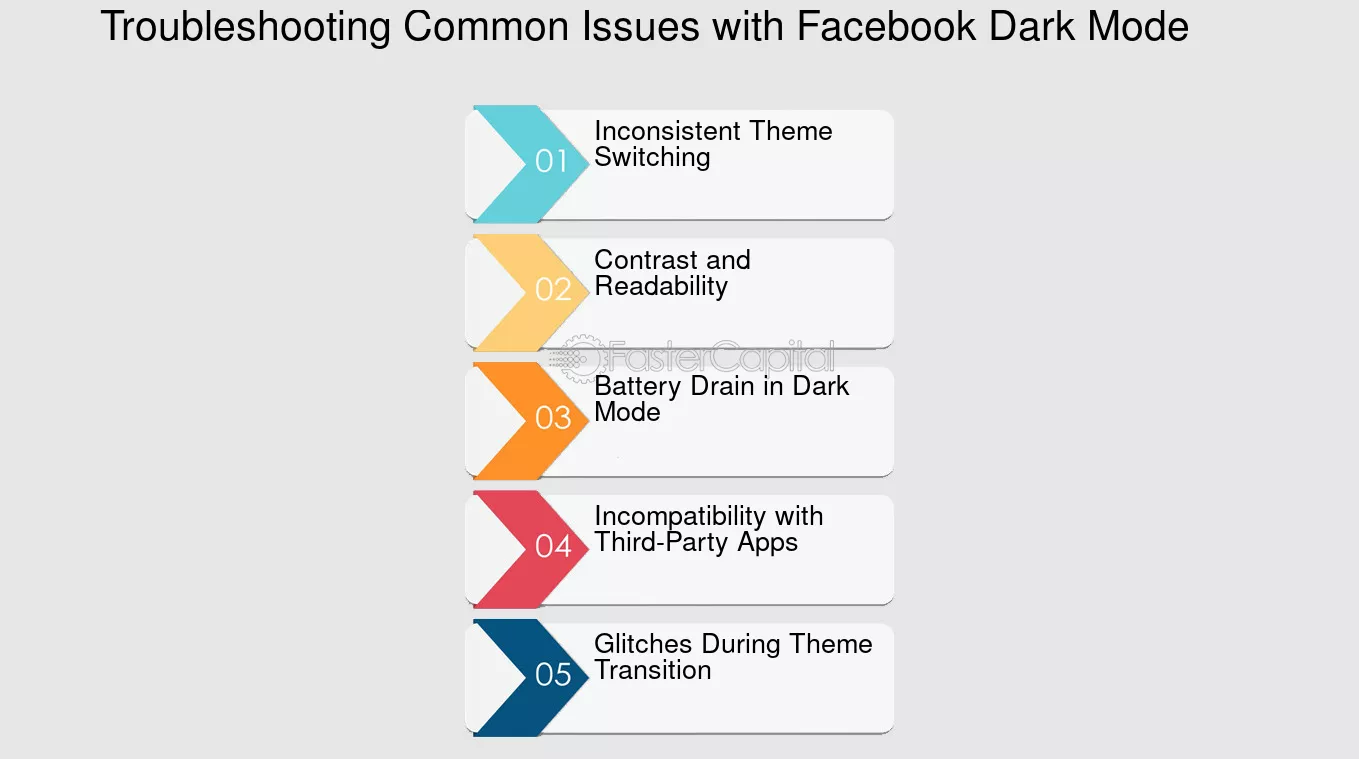 Troubleshooting Common Issues with Facebook Dark Mode

01 Inconsistent Theme Switching

02 Contrast and Readability

FasterCapital

03 Battery Drain in Dark Mode

04 Incompatibility with Third-Party Apps

05 Glitches During Theme Transition